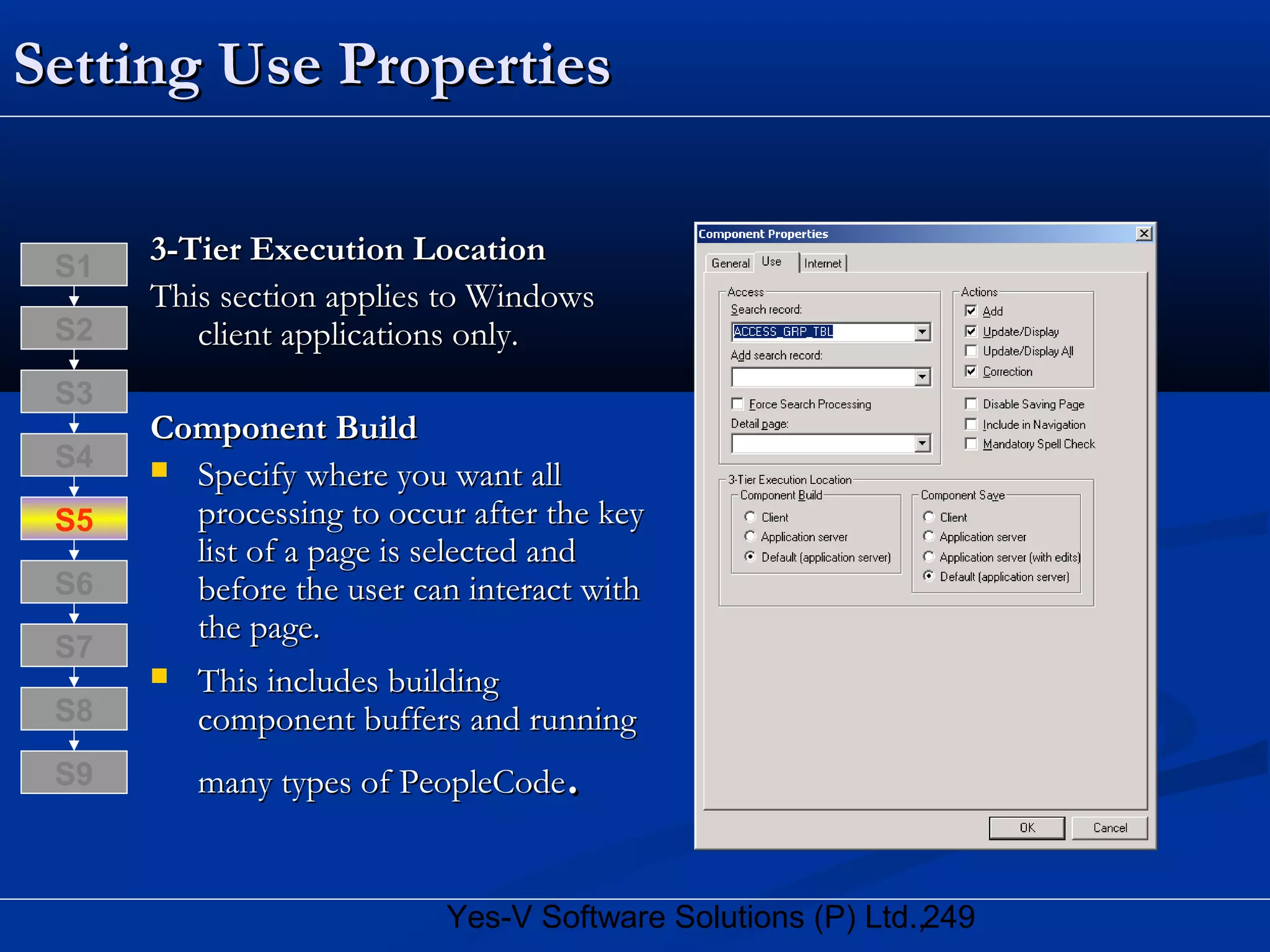 Setting Use Properties

S1
S2
S3
S4
S5
S6
S7
S8
S9

3-Tier Execution Location

This section applies to Windows client applications only.

Component Build

Specify where you want all processing to occur after the key list of a page is selected and before the user can interact with the page.

This includes building component buffers and running

many types of PeopleCode.

Component Properties

General
Use
Internet

Access
Search record:
ACCESS_GRP_TBL
Add search record:
Force Search Processing
Detail page:

Actions
Add
Update/Display
Update/Display All
Correction

Disable Saving Page
Include in Navigation
Mandatory Spell Check

3-Tier Execution Location
Component Build
Client
Application server
Default (application server)

Component Save
Client
Application server
Application server (with edits)
Default (application server)

OK
Cancel

Yes-V Software Solutions (P) Ltd.,249